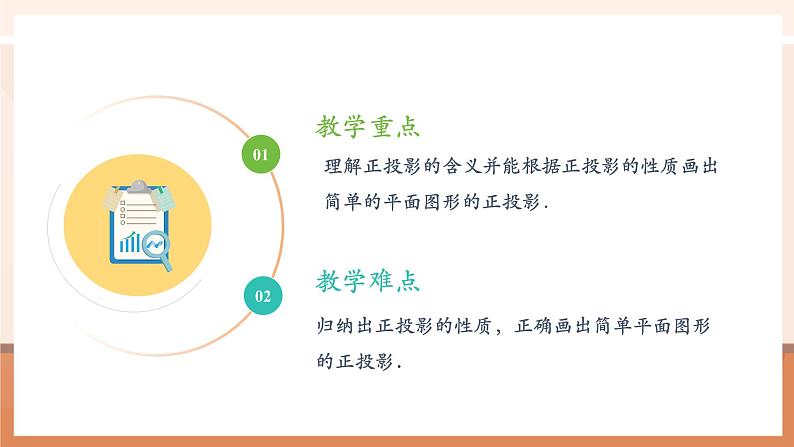 01

教学重点

理解正投影的含义并能根据正投影的性质画出简单的平面图形的正投影.

02

教学难点

归纳出正投影的性质，正确画出简单平面图形的正投影.